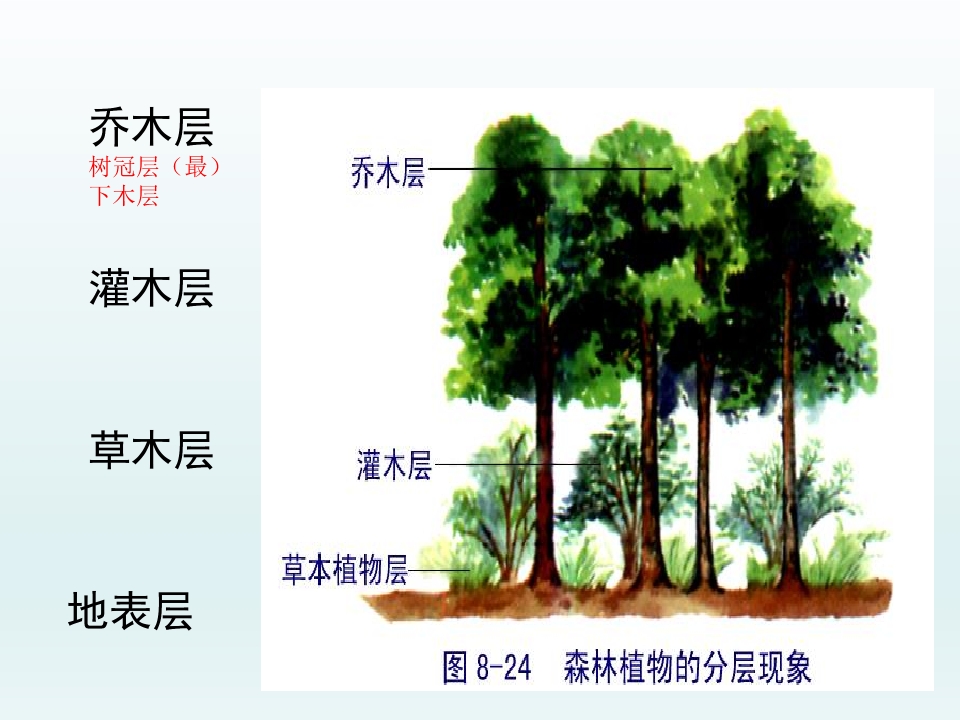 乔木层
树冠层（最）
下木层

灌木层

草木层

地表层

乔木层

灌木层

草本植物层

图 8-24 森林植物的分层现象